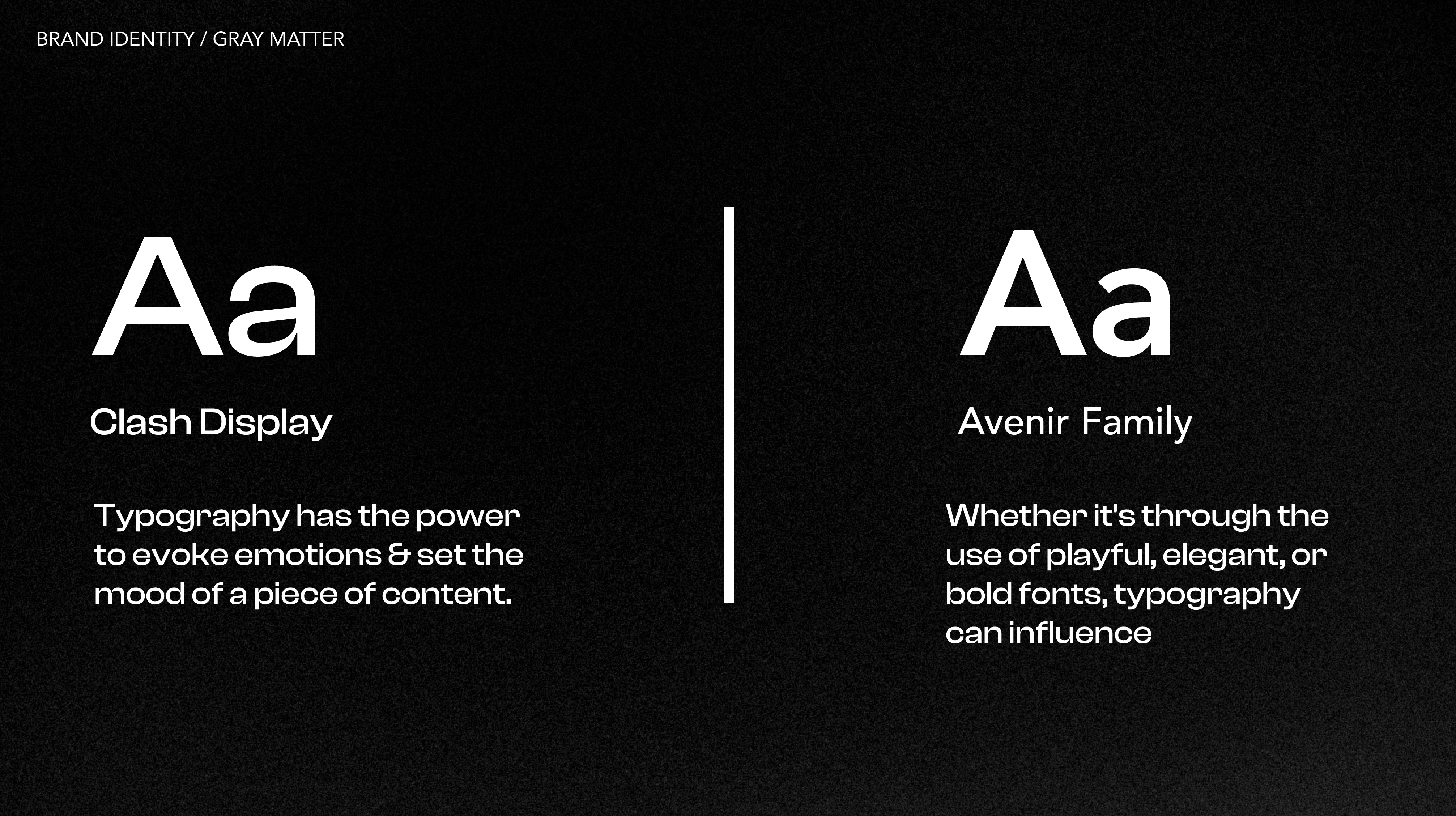 BRAND IDENTITY / GRAY MATTER

Aa

Clash Display

Typography has the power to evoke emotions & set the mood of a piece of content.

Aa

Avenir Family

Whether it's through the use of playful, elegant, or bold fonts, typography can influence